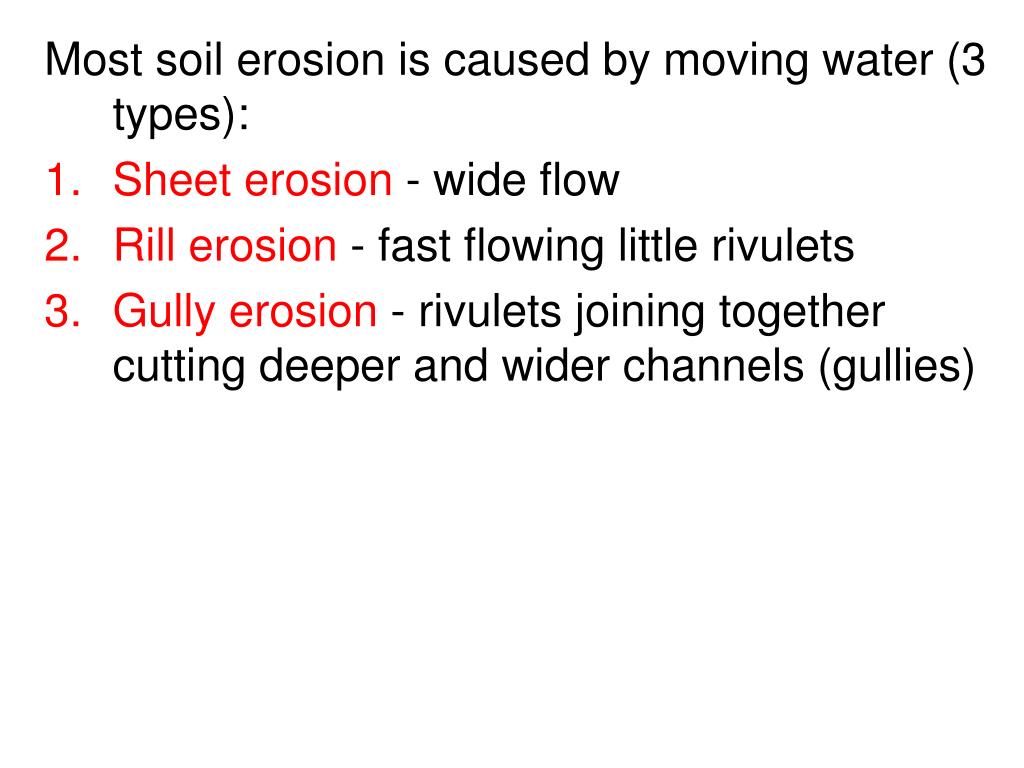 Most soil erosion is caused by moving water (3 types):

1. Sheet erosion - wide flow
2. Rill erosion - fast flowing little rivulets
3. Gully erosion - rivulets joining together cutting deeper and wider channels (gullies)